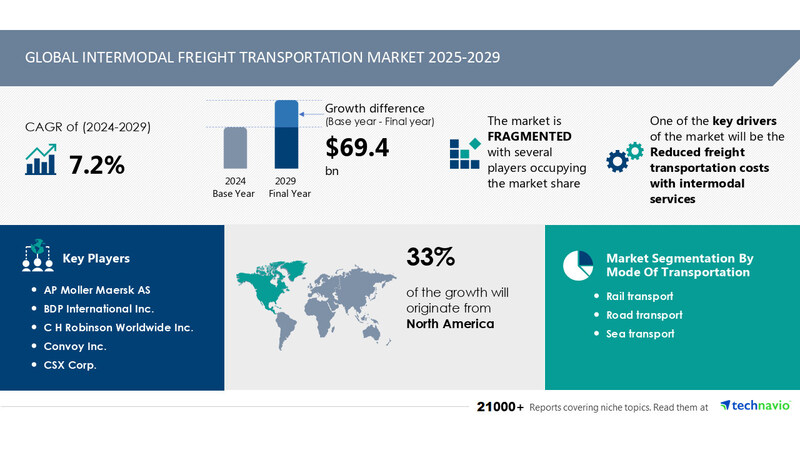 GLOBAL INTERMODAL FREIGHT TRANSPORTATION MARKET 2025-2029

CAGR of (2024-2029)

7.2%

2024
Base Year

2029
Final Year

Growth difference
(Base year - Final year)

$69.4
bn

The market is FRAGMENTED with several players occupying the market share

One of the key drivers of the market will be the Reduced freight transportation costs with intermodal services

Key Players

- AP Moller Maersk AS
- BDP International Inc.
- C H Robinson Worldwide Inc.
- Convoy Inc.
- CSX Corp.

33%

of the growth will originate from North America

Market Segmentation By Mode Of Transportation

- Rail transport
- Road transport
- Sea transport

21000+ Reports covering niche topics. Read them at technavio